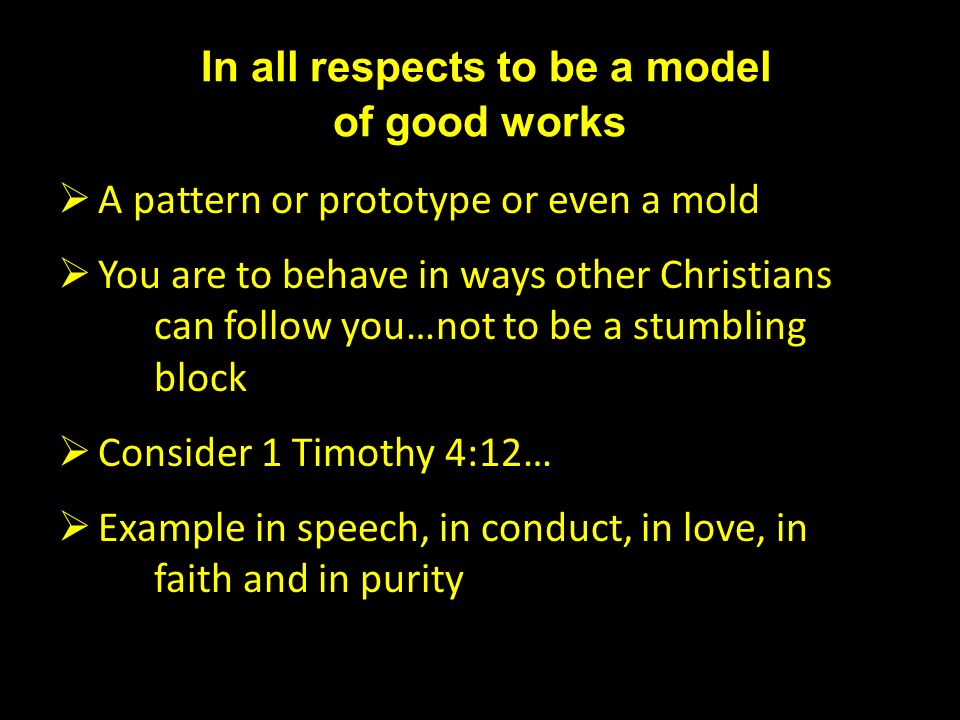 In all respects to be a model of good works

➢ A pattern or prototype or even a mold

➢ You are to behave in ways other Christians can follow you…not to be a stumbling block

➢ Consider 1 Timothy 4:12…

➢ Example in speech, in conduct, in love, in faith and in purity